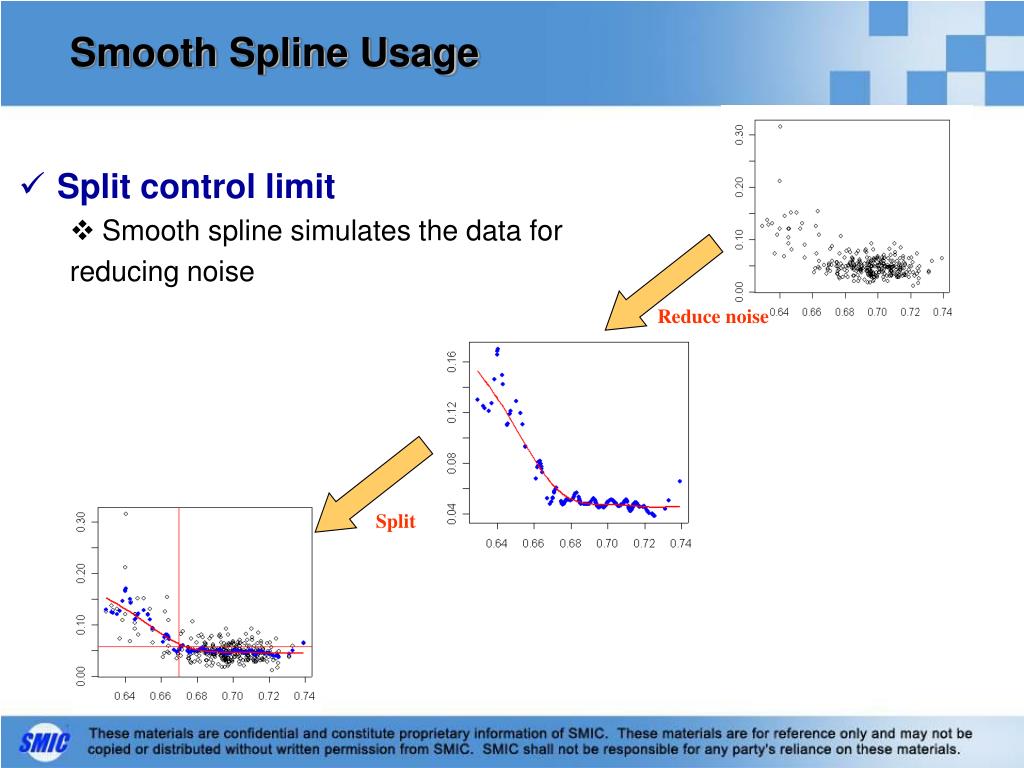 Smooth Spline Usage

✓ Split control limit

❖ Smooth spline simulates the data for reducing noise

0.30
0.20
0.10
0.00
0.64 0.66 0.68 0.70 0.72 0.74

Reduce noise

0.16
0.12
0.08
0.04
0.64 0.66 0.68 0.70 0.72 0.74

Split

0.30
0.20
0.10
0.00
0.64 0.66 0.68 0.70 0.72 0.74

SMIC

These materials are confidential and constitute proprietary information of SMIC. These materials are for reference only and may not be copied or distributed without written permission from SMIC. SMIC shall not be responsible for any party's reliance on these materials.